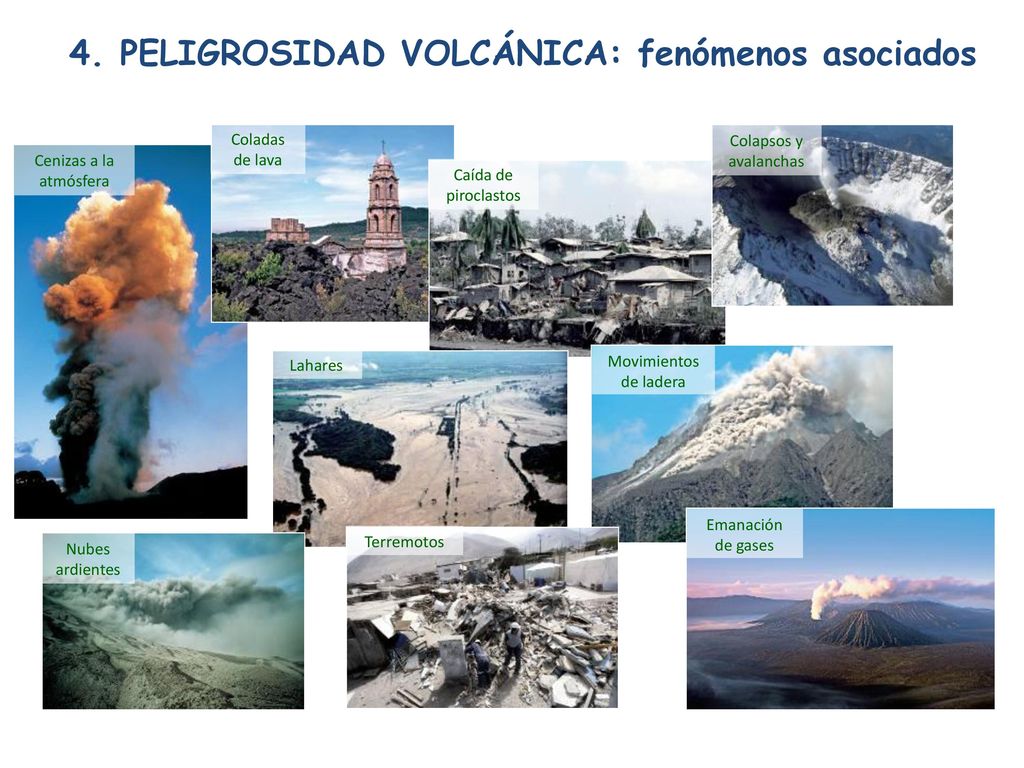 4. PELIGROSIDAD VOLCÁNICA: fenómenos asociados

Cenizas a la atmósfera

Coladas de lava

Caída de piroclastos

Colapsos y avalanchas

Lahares

Movimientos de ladera

Nubes ardientes

Terremotos

Emanación de gases